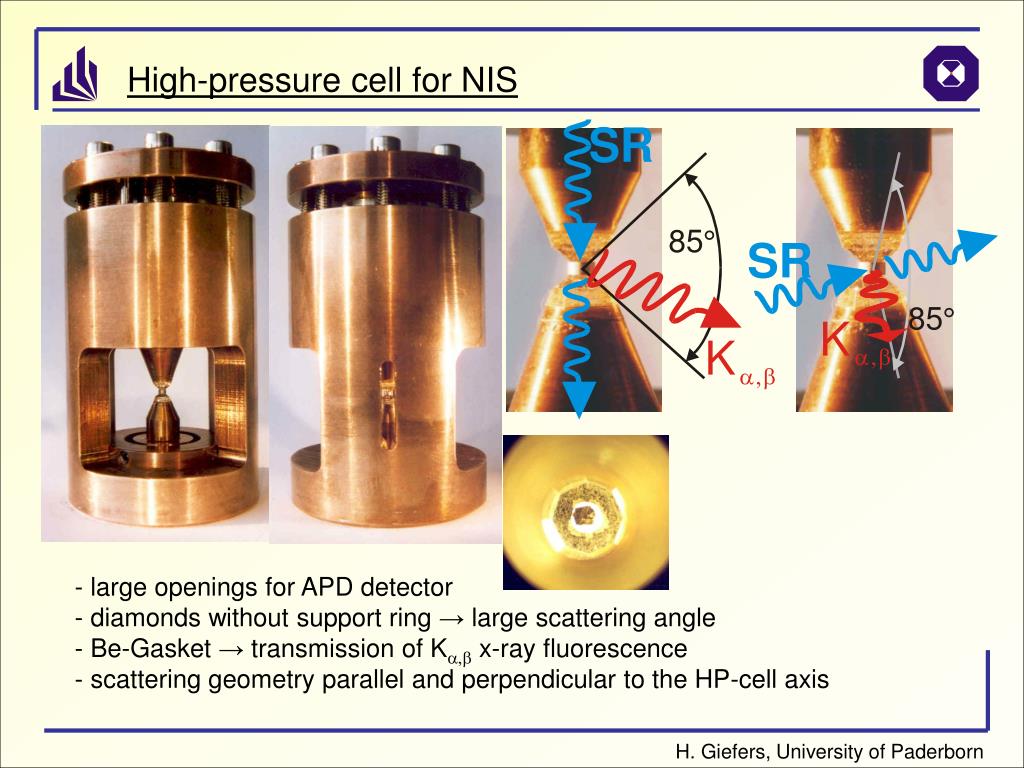 High-pressure cell for NIS

SR

85°

$K_{\alpha,\beta}$

SR

85°

$K_{\alpha,\beta}$

- large openings for APD detector
- diamonds without support ring → large scattering angle
- Be-Gasket → transmission of $K_{\alpha,\beta}$ x-ray fluorescence
- scattering geometry parallel and perpendicular to the HP-cell axis

H. Giefers, University of Paderborn